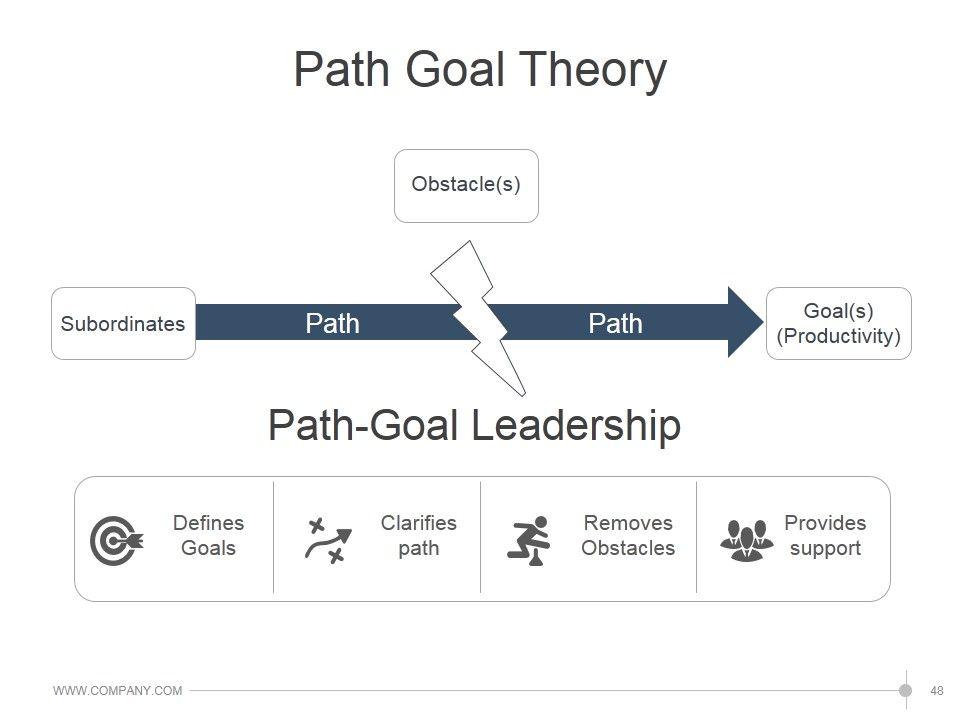 Path Goal Theory

Obstacle(s)

Subordinates

Path

Path

Goal(s)
(Productivity)

Path-Goal Leadership

Defines Goals

Clarifies path

Removes Obstacles

Provides support

WWW.COMPANY.COM

48